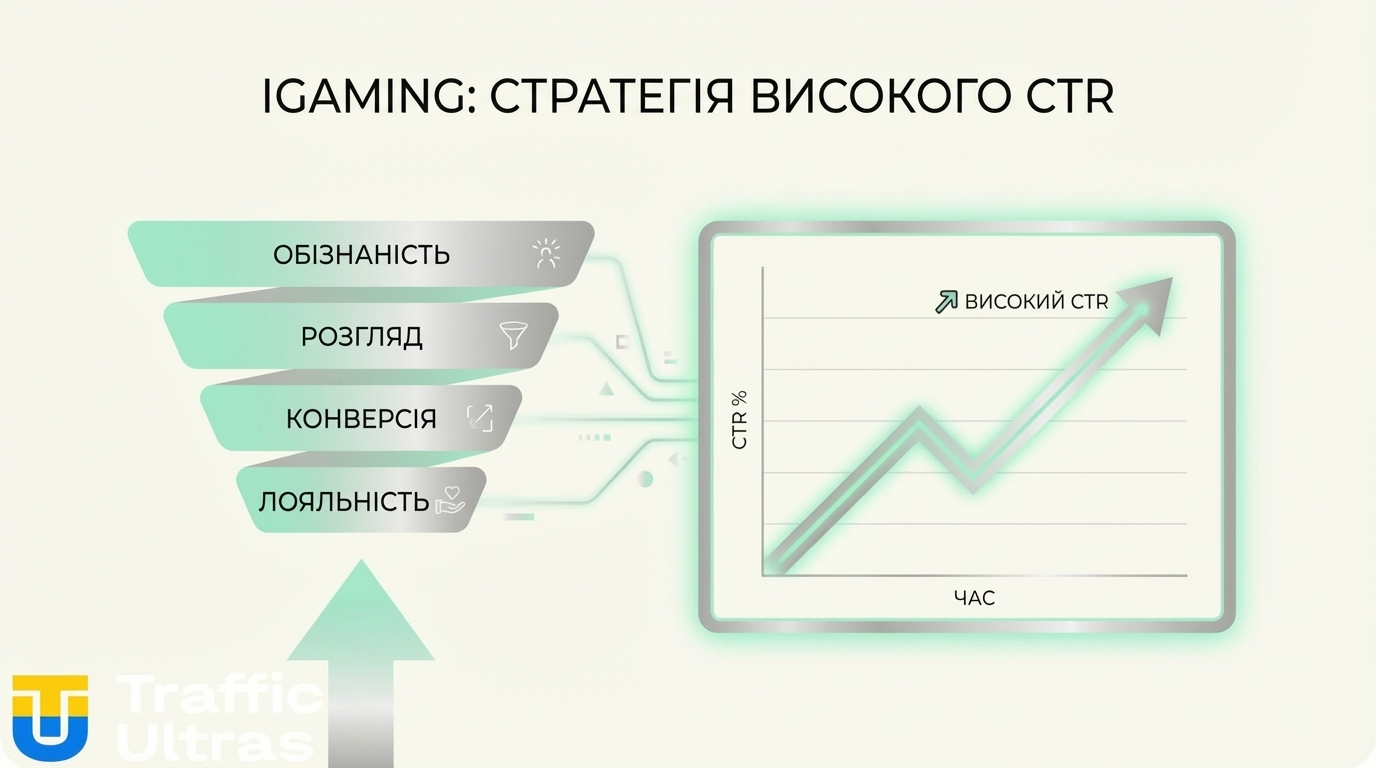 IGAMING: СТРАТЕГІЯ ВИСОКОГО CTR

ОБІЗНАНІСТЬ

РОЗГЛЯД

КОНВЕРСІЯ

ЛОЯЛЬНІСТЬ

ВИСОКИЙ CTR

CTR %

ЧАС

Traffic Ultras